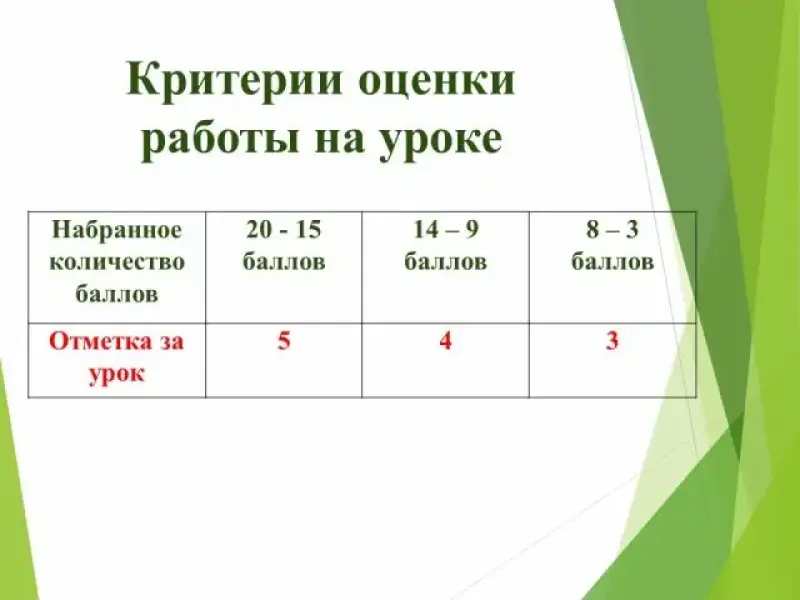 Критерии оценки работы на уроке

| Набранное количество баллов | 20 - 15 баллов | 14 – 9 баллов | 8 – 3 баллов |
|---|---|---|---|
| Отметка за урок | 5 | 4 | 3 |